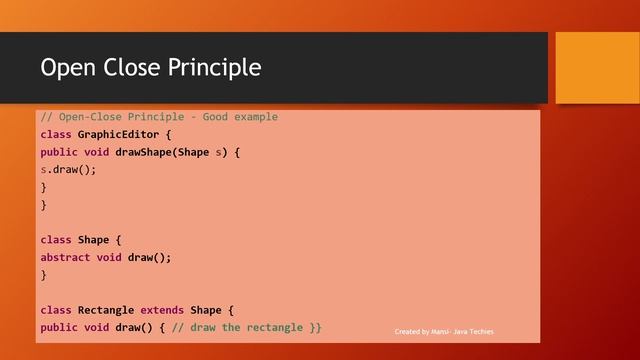 Open Close Principle

// Open-Close Principle - Good example
class GraphicEditor {
public void drawShape(Shape s) {
s.draw();
}
}

class Shape {
abstract void draw();
}

class Rectangle extends Shape {
public void draw() { // draw the rectangle }}

Created by Mansi- Java Techies